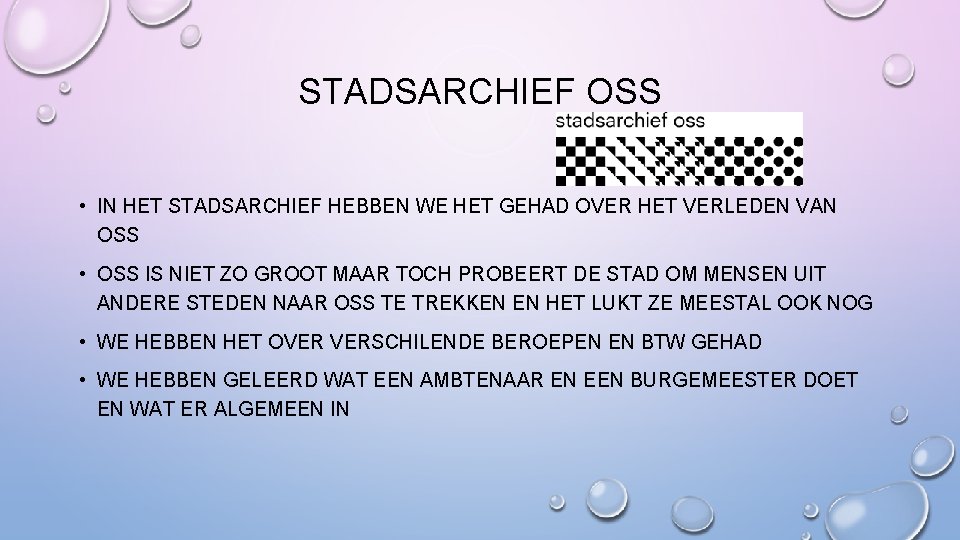 STADSARCHIEF OSS

stadsarchief oss

• IN HET STADSARCHIEF HEBBEN WE HET GEHAD OVER HET VERLEDEN VAN OSS

• OSS IS NIET ZO GROOT MAAR TOCH PROBEERT DE STAD OM MENSEN UIT ANDERE STEDEN NAAR OSS TE TREKKEN EN HET LUKT ZE MEESTAL OOK NOG

• WE HEBBEN HET OVER VERSCHILENDE BEROEPEN EN BTW GEHAD

• WE HEBBEN GELEERD WAT EEN AMBTENAAR EN EEN BURGEMEESTER DOET EN WAT ER ALGEMEEN IN